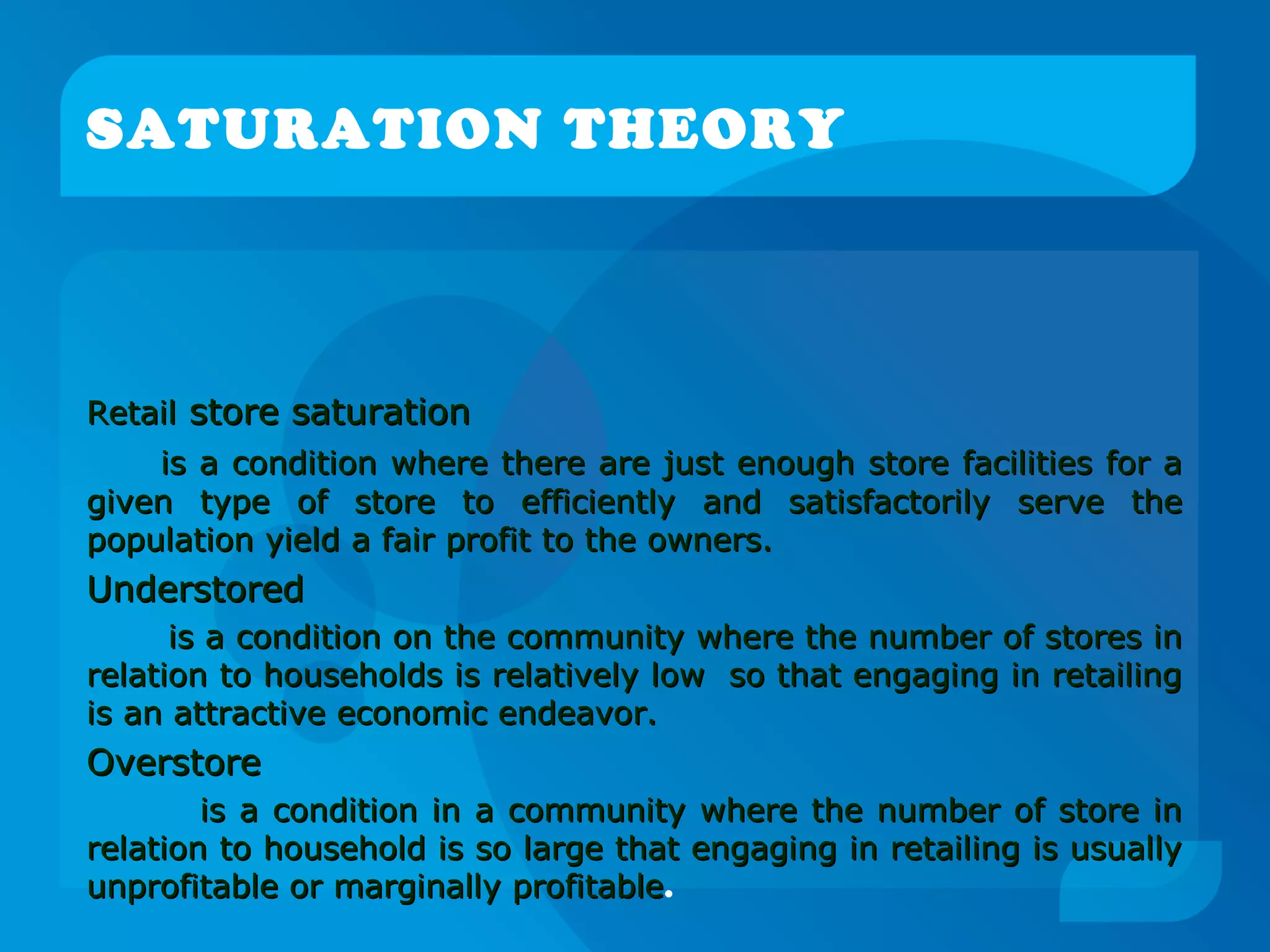 SATURATION THEORY

Retail store saturation

is a condition where there are just enough store facilities for a given type of store to efficiently and satisfactorily serve the population yield a fair profit to the owners.

Understored

is a condition on the community where the number of stores in relation to households is relatively low so that engaging in retailing is an attractive economic endeavor.

Overstore

is a condition in a community where the number of store in relation to household is so large that engaging in retailing is usually unprofitable or marginally profitable.